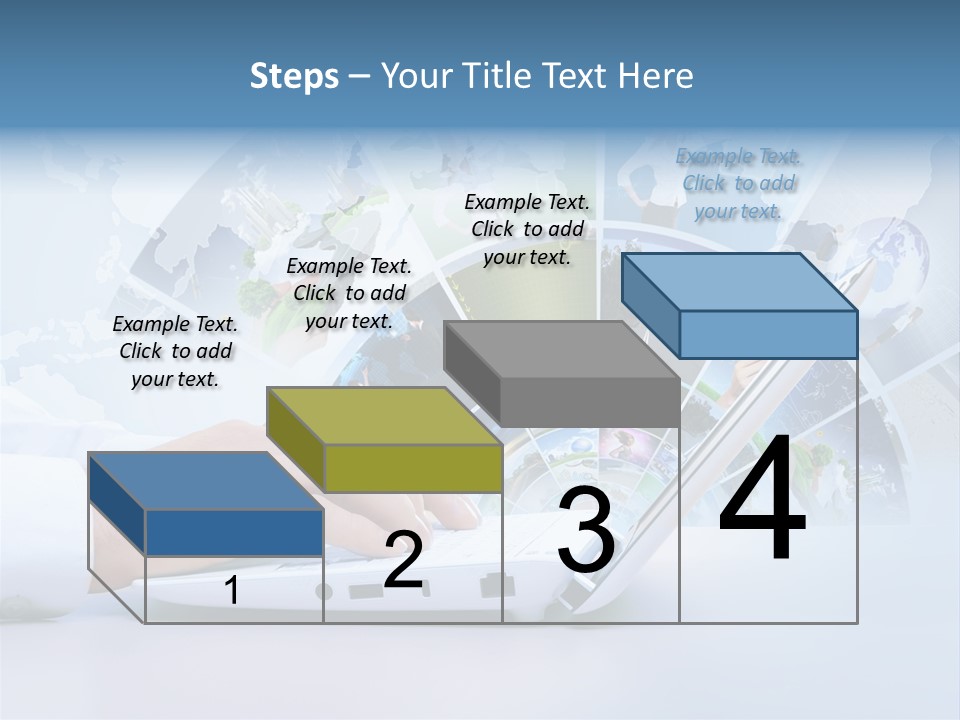 Steps – Your Title Text Here

Example Text. Click to add your text.

Example Text. Click to add your text.

Example Text. Click to add your text.

Example Text. Click to add your text.

1

2

3

4